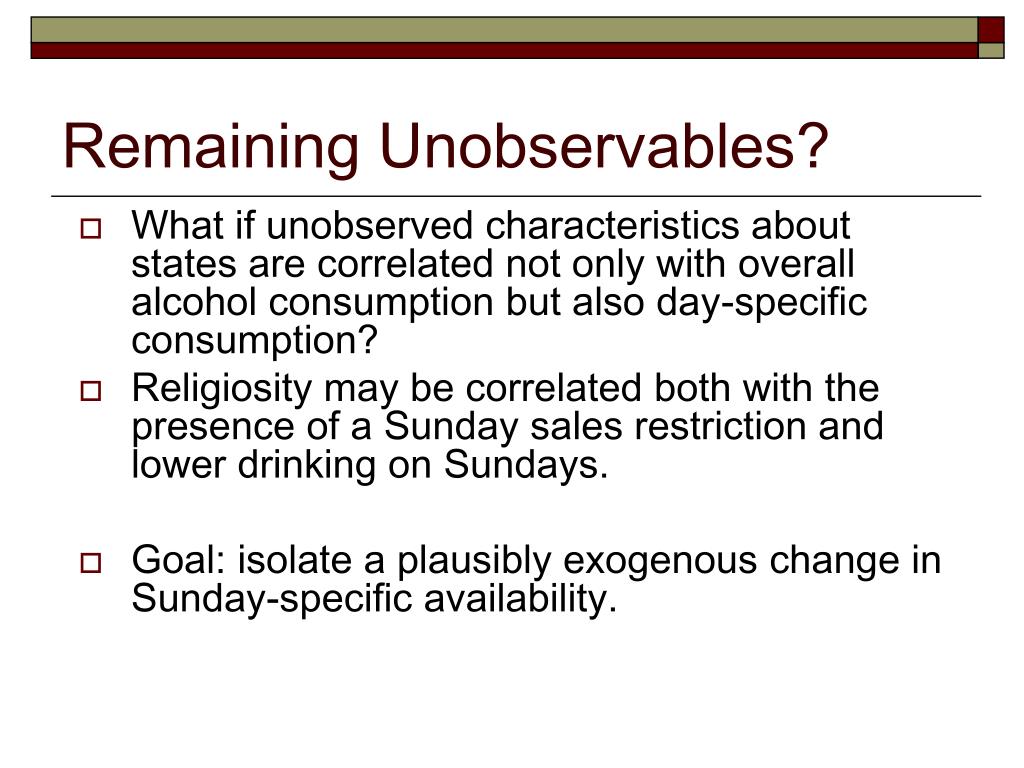 Remaining Unobservables?

What if unobserved characteristics about states are correlated not only with overall alcohol consumption but also day-specific consumption?

Religiosity may be correlated both with the presence of a Sunday sales restriction and lower drinking on Sundays.

Goal: isolate a plausibly exogenous change in Sunday-specific availability.